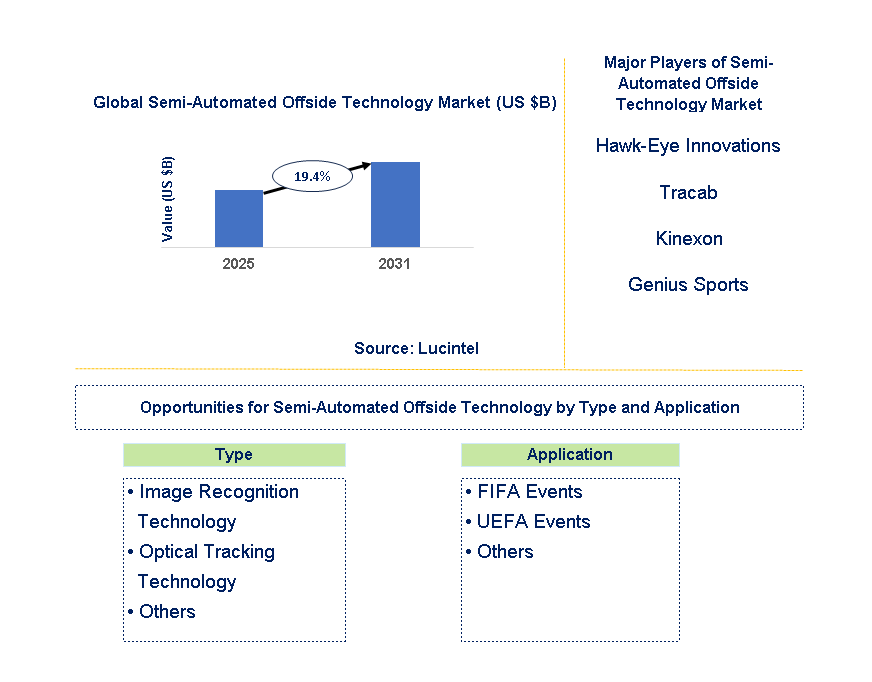 Global Semi-Automated Offside Technology Market (US $B)

Value (US $B)

19.4%

2025

2031

Source: Lucintel

Major Players of Semi-Automated Offside Technology Market

Hawk-Eye Innovations

Tracab

Kinexon

Genius Sports

Opportunities for Semi-Automated Offside Technology by Type and Application

Type

• Image Recognition Technology
• Optical Tracking Technology
• Others

Application

• FIFA Events
• UEFA Events
• Others